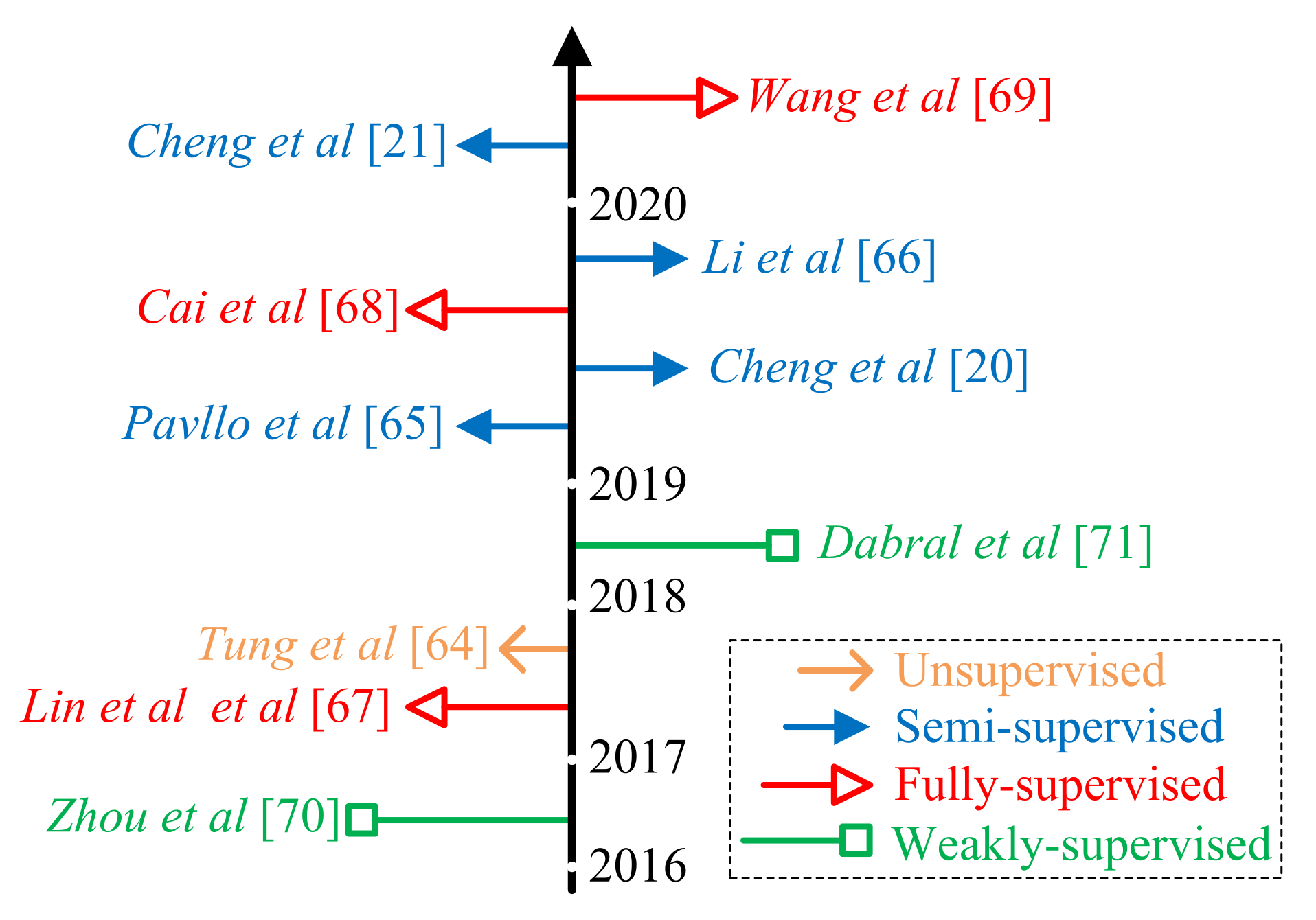 Wang et al [69]

Cheng et al [21]

2020

Li et al [66]

Cai et al [68]

Cheng et al [20]

Pavllo et al [65]

2019

Dabral et al [71]

2018

Tung et al [64]

Lin et al  et al [67]

2017

Zhou et al [70]

2016

Unsupervised
Semi-supervised
Fully-supervised
Weakly-supervised